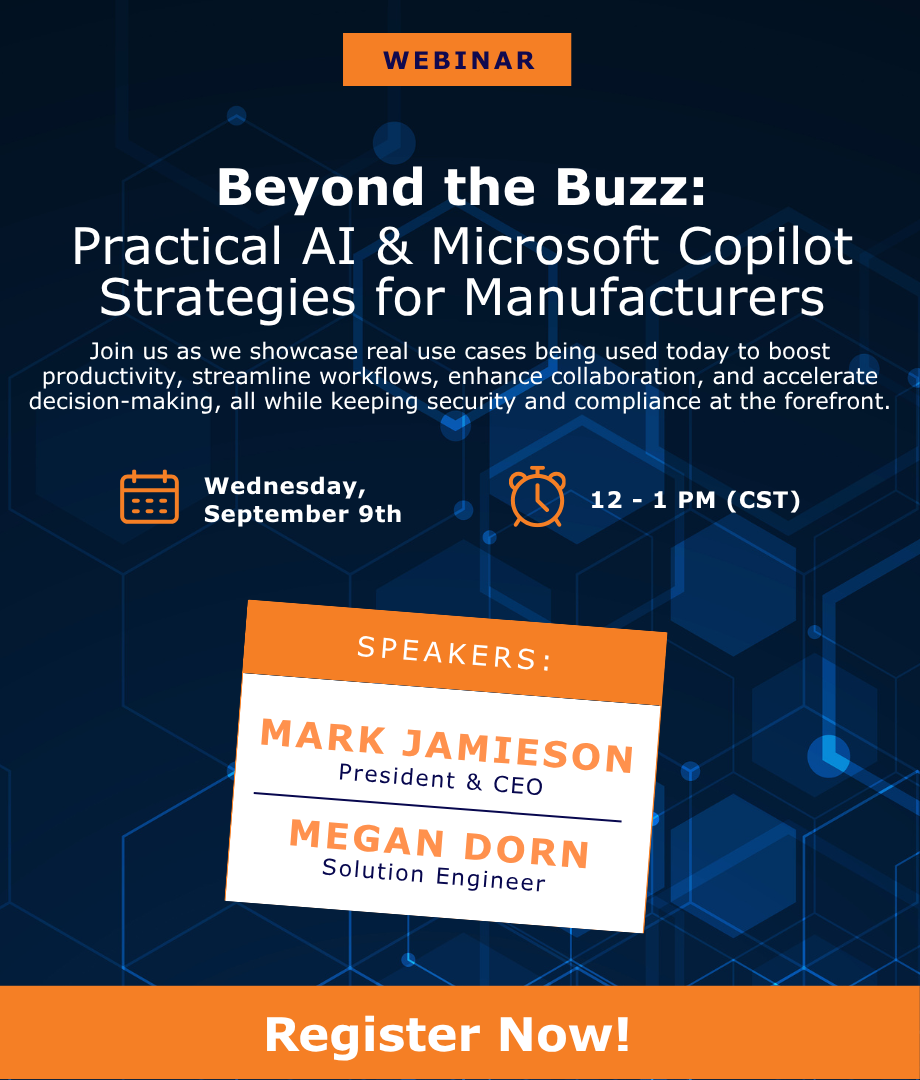 WEBINAR

Beyond the Buzz:
Practical AI & Microsoft Copilot Strategies for Manufacturers

Join us as we showcase real use cases being used today to boost productivity, streamline workflows, enhance collaboration, and accelerate decision-making, all while keeping security and compliance at the forefront.

Wednesday, September 9th

12 - 1 PM (CST)

SPEAKERS:

MARK JAMIESON
President & CEO

MEGAN DORN
Solution Engineer

Register Now!